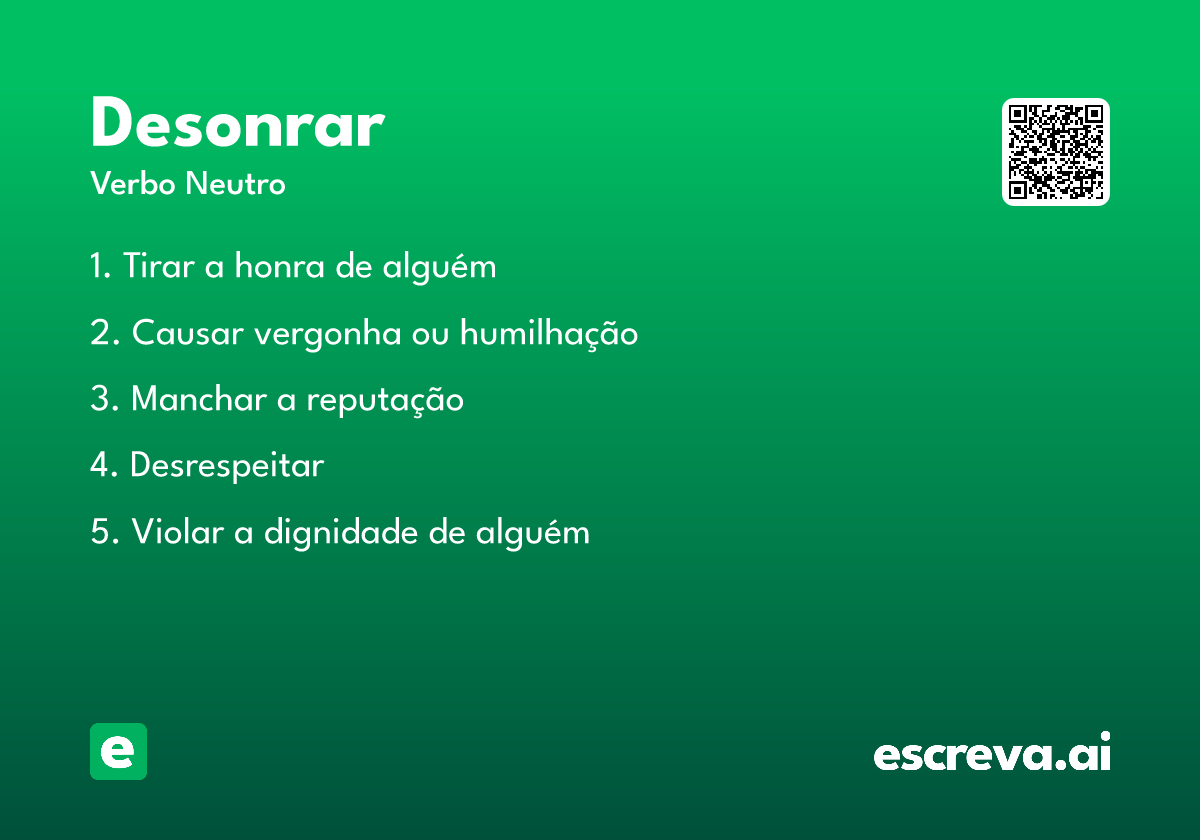 Desonrar
Verbo Neutro

1. Tirar a honra de alguém

2. Causar vergonha ou humilhação

3. Manchar a reputação

4. Desrespeitar

5. Violar a dignidade de alguém

e

escreva.ai